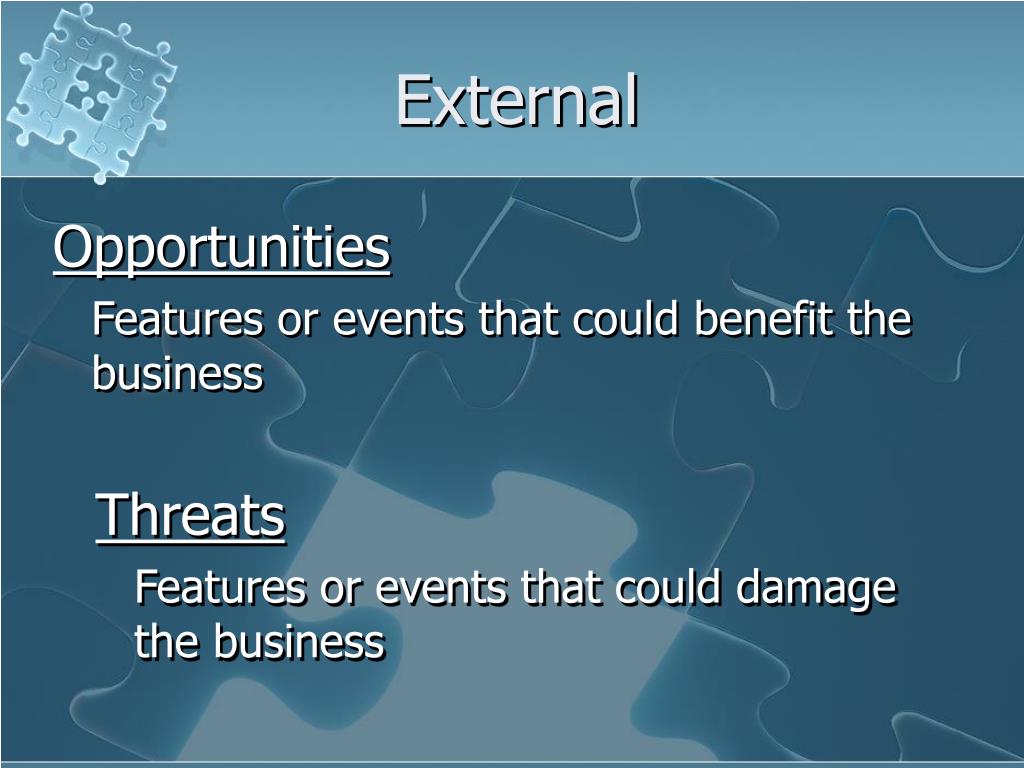 External

Opportunities

Features or events that could benefit the business

Threats

Features or events that could damage the business